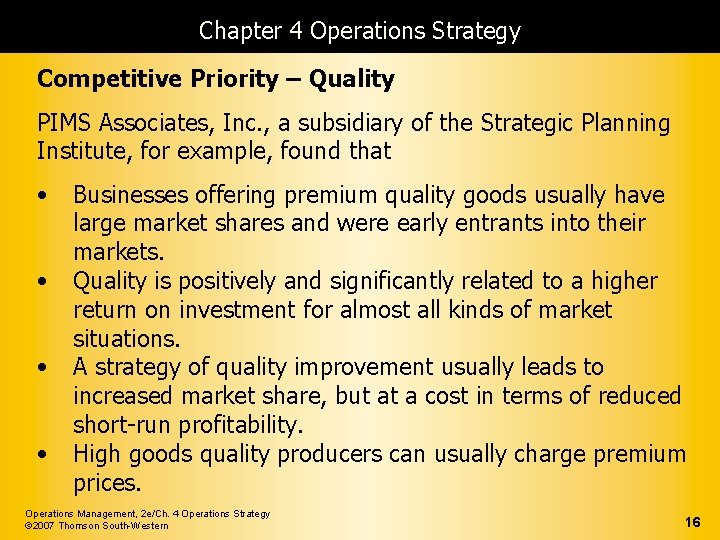 Chapter 4 Operations Strategy

Competitive Priority – Quality

PIMS Associates, Inc., a subsidiary of the Strategic Planning Institute, for example, found that

• Businesses offering premium quality goods usually have large market shares and were early entrants into their markets.
• Quality is positively and significantly related to a higher return on investment for almost all kinds of market situations.
• A strategy of quality improvement usually leads to increased market share, but at a cost in terms of reduced short-run profitability.
• High goods quality producers can usually charge premium prices.

Operations Management, 2e/Ch. 4 Operations Strategy
©2007 Thomson South-Western

16